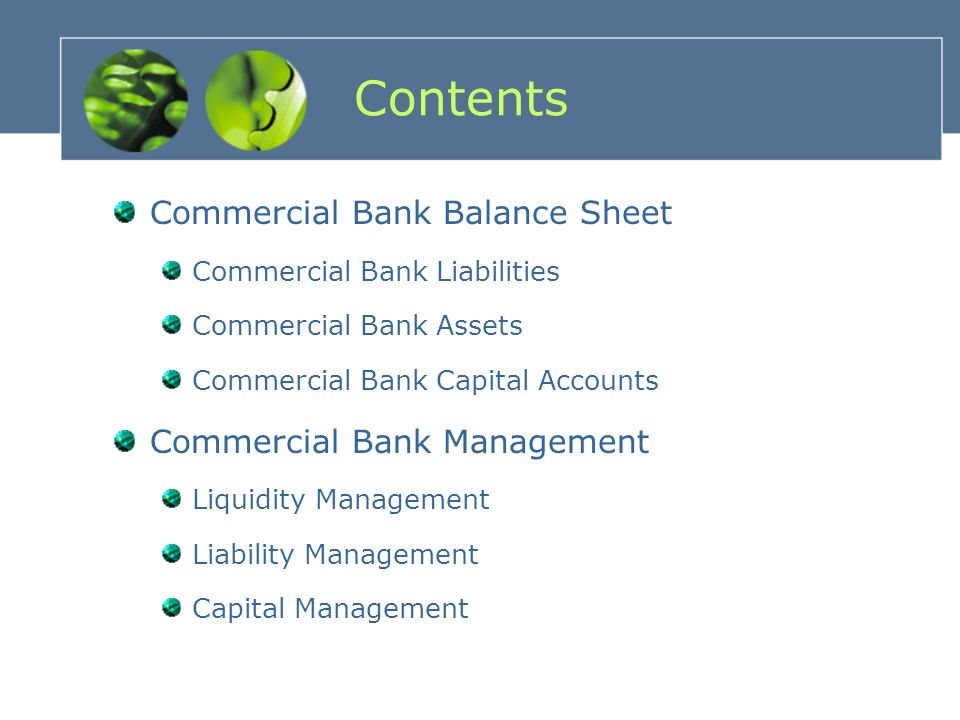 Contents

Commercial Bank Balance Sheet

Commercial Bank Liabilities

Commercial Bank Assets

Commercial Bank Capital Accounts

Commercial Bank Management

Liquidity Management

Liability Management

Capital Management